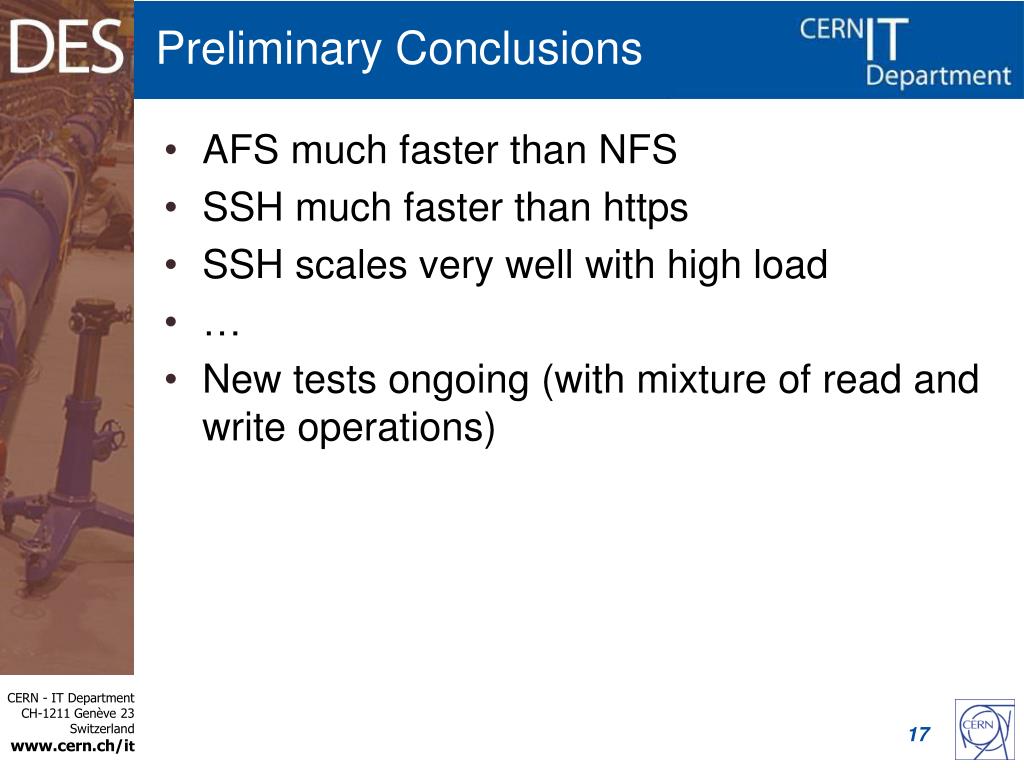 DES

Preliminary Conclusions

CERN IT Department

• AFS much faster than NFS
• SSH much faster than https
• SSH scales very well with high load
• …
• New tests ongoing (with mixture of read and write operations)

CERN - IT Department
CH-1211 Genève 23
Switzerland
www.cern.ch/it

17

CERN